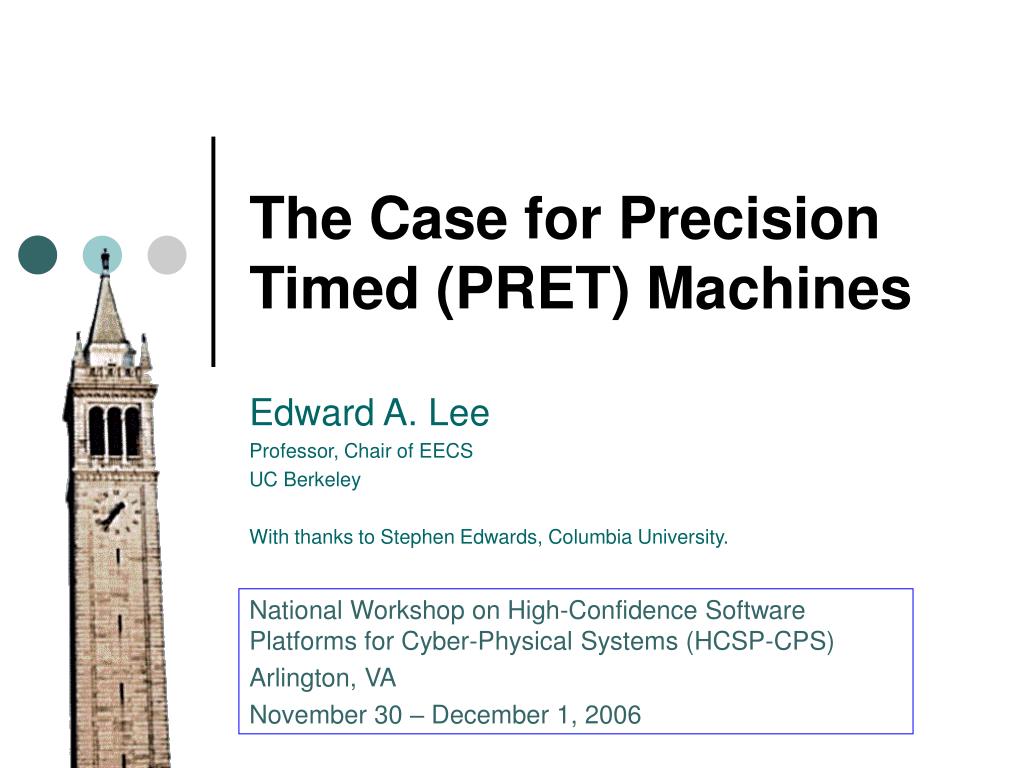 The Case for Precision Timed (PRET) Machines

Edward A. Lee

Professor, Chair of EECS

UC Berkeley

With thanks to Stephen Edwards, Columbia University.

National Workshop on High-Confidence Software Platforms for Cyber-Physical Systems (HCSP-CPS)

Arlington, VA

November 30 – December 1, 2006